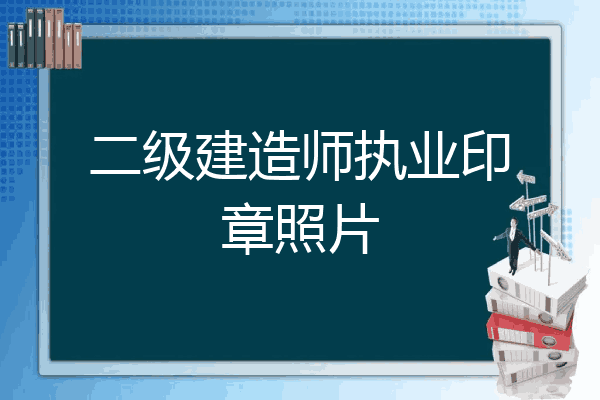 二级建造师执业印章照片